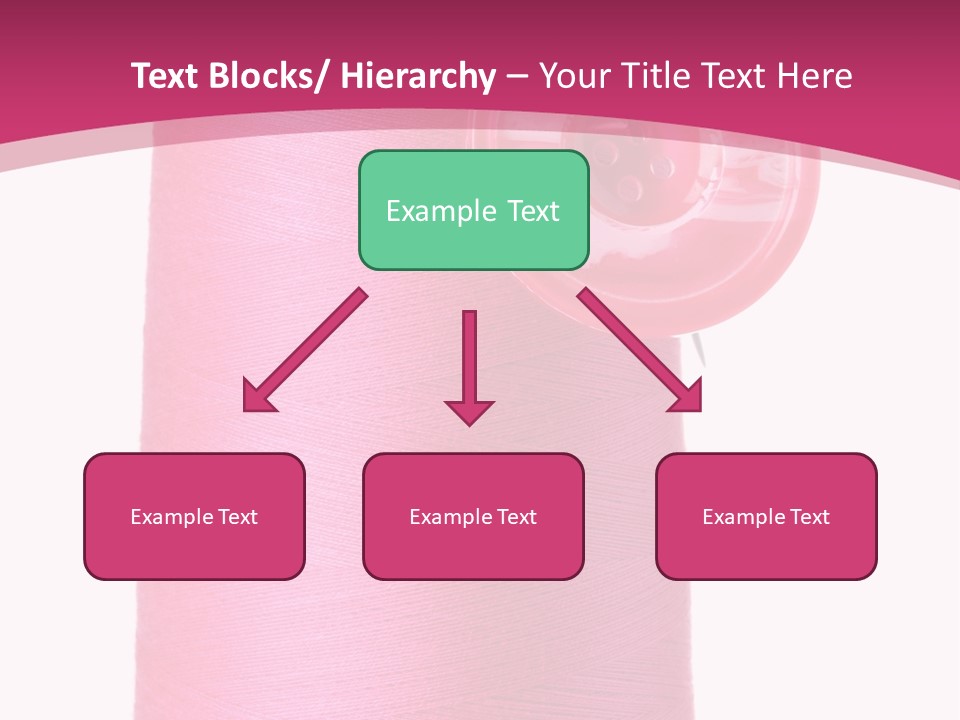 Text Blocks/ Hierarchy – Your Title Text Here

Example Text

Example Text

Example Text

Example Text